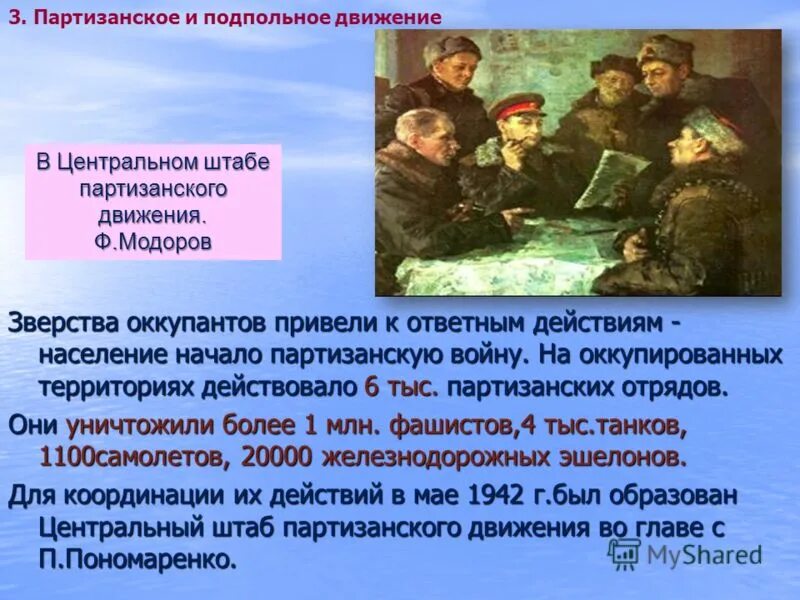 3. Партизанское и подпольное движение

В Центральном штабе партизанского движения. Ф.Модоров

Зверства оккупантов привели к ответным действиям - население начало партизанскую войну. На оккупированных территориях действовало 6 тыс. партизанских отрядов.

Они уничтожили более 1 млн. фашистов,4 тыс.танков, 1100самолетов, 20000 железнодорожных эшелонов.

Для координации их действий в мае 1942 г.был образован Центральный штаб партизанского движения во главе с П.Пономаренко.

MyShared